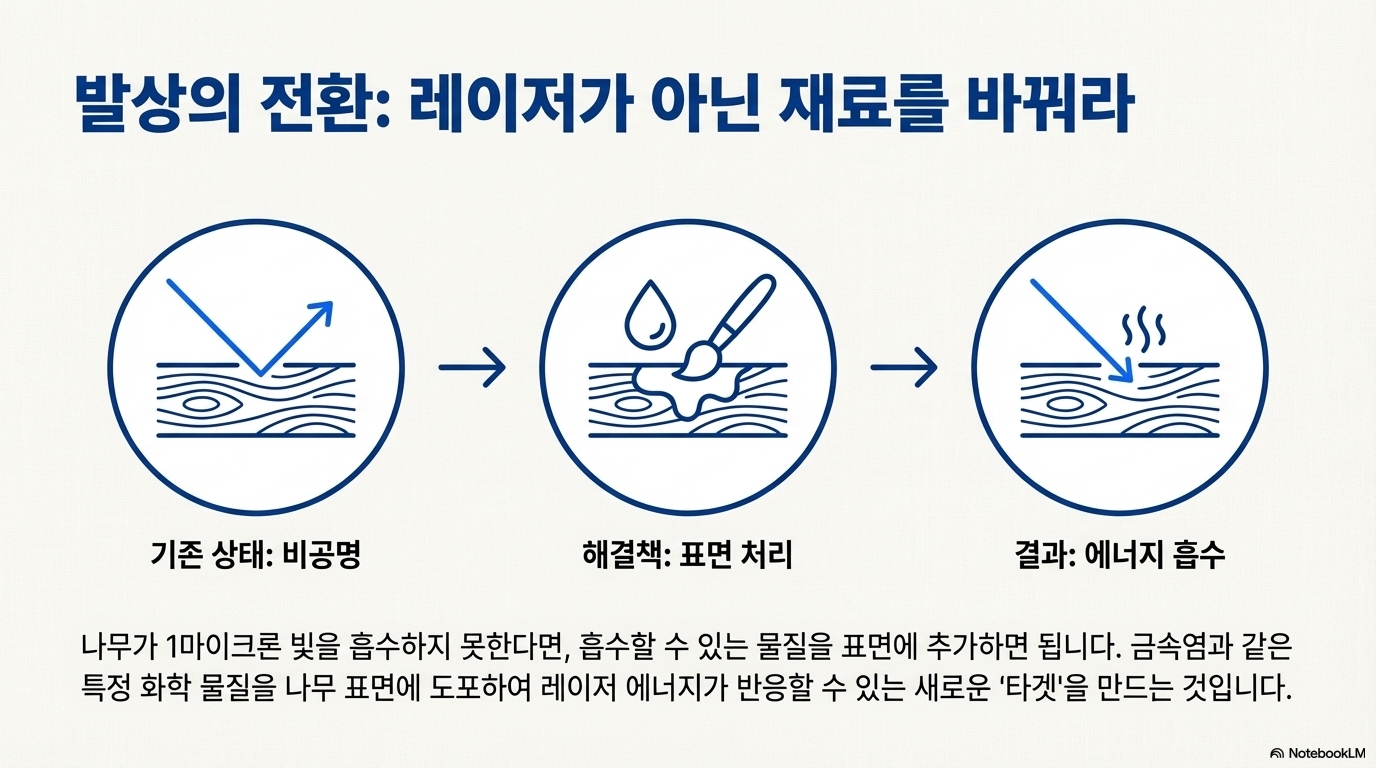 발상의 전환: 레이저가 아닌 재료를 바꿔라

기존 상태: 비공명

해결책: 표면 처리

결과: 에너지 흡수

나무가 1마이크론 빛을 흡수하지 못한다면, 흡수할 수 있는 물질을 표면에 추가하면 됩니다. 금속염과 같은 특정 화학 물질을 나무 표면에 도포하여 레이저 에너지가 반응할 수 있는 새로운 '타겟'을 만드는 것입니다.

NotebookLM